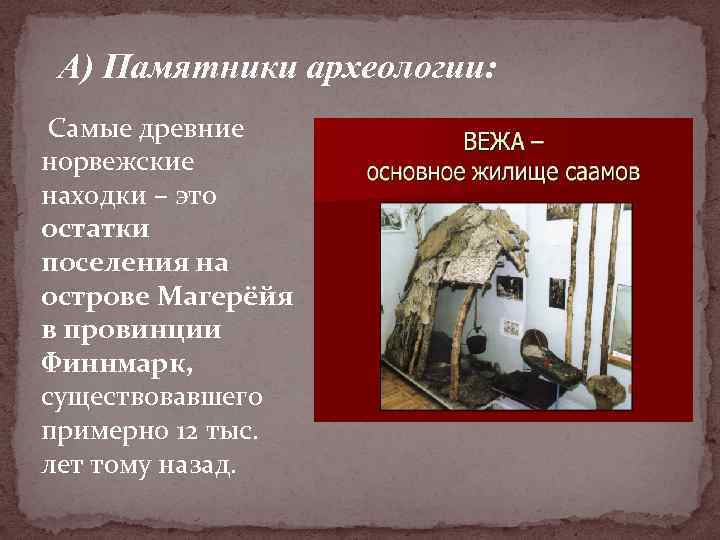 А) Памятники археологии:

Самые древние норвежские находки – это остатки поселения на острове Магерёйя в провинции Финнмарк, существовавшего примерно 12 тыс. лет тому назад.

ВЕЖА –
основное жилище саамов